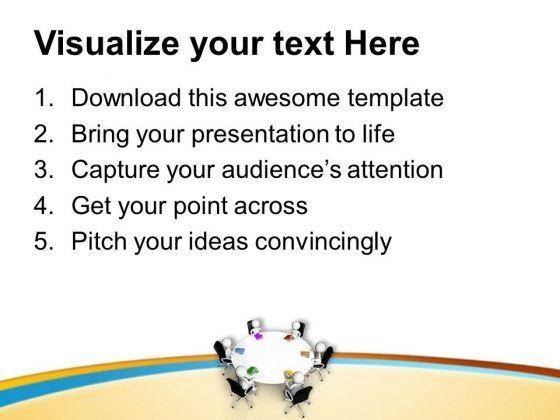 Visualize your text Here

1. Download this awesome template
2. Bring your presentation to life
3. Capture your audience's attention
4. Get your point across
5. Pitch your ideas convincingly